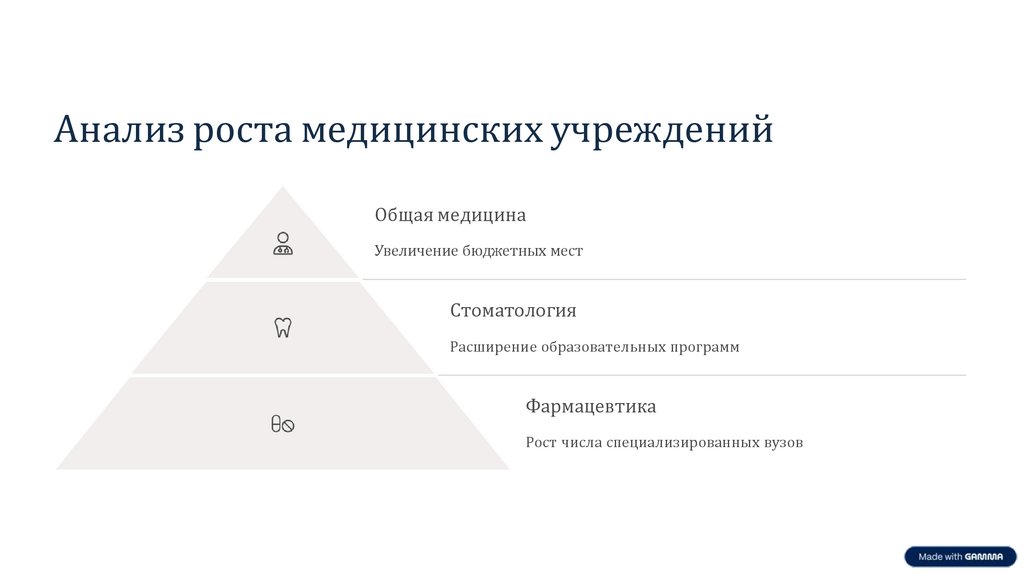 Анализ роста медицинских учреждений

Общая медицина

Увеличение бюджетных мест

Стоматология

Расширение образовательных программ

Фармацевтика

Рост числа специализированных вузов

Made with GAMMA